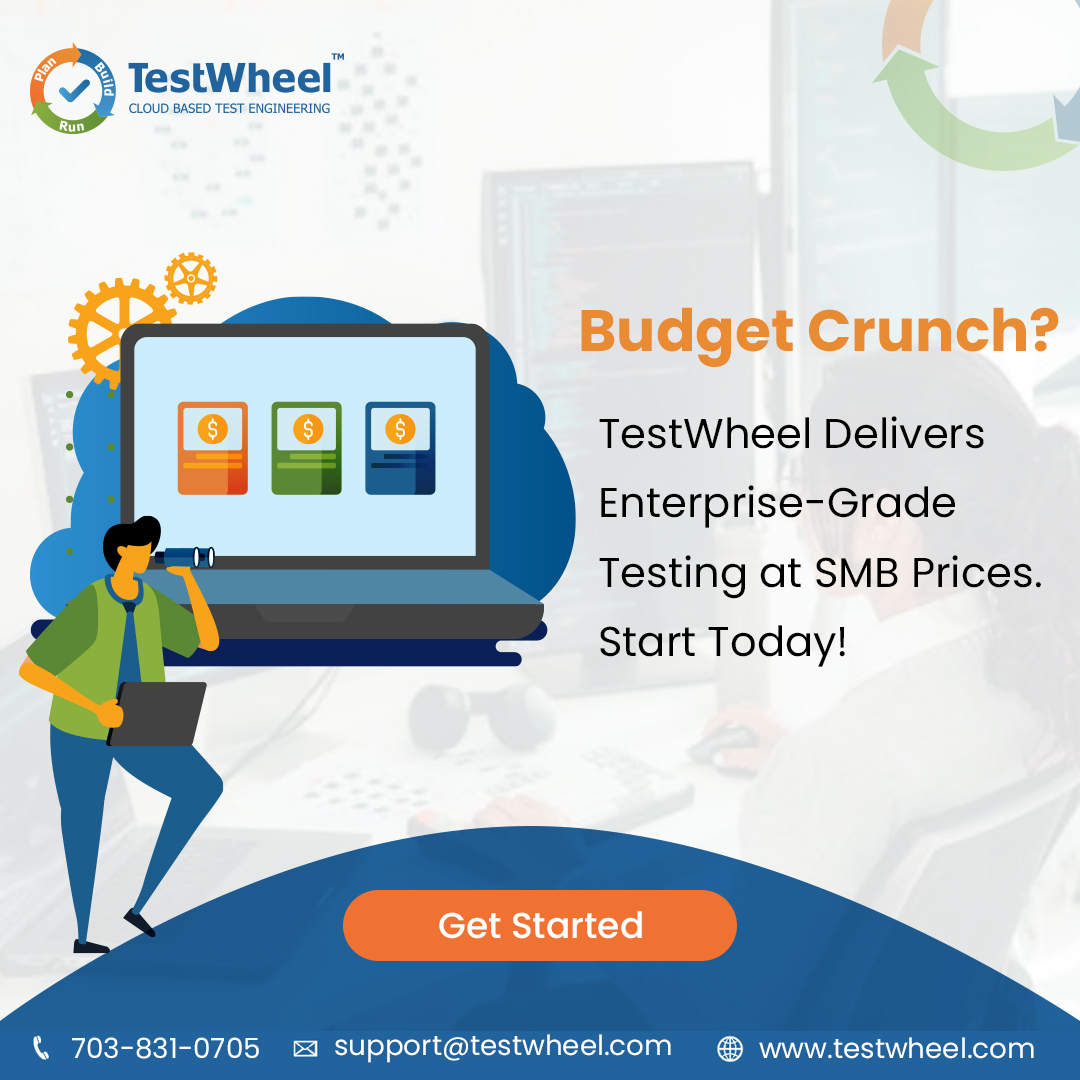 Plan Build Run
TestWheel™
CLOUD BASED TEST ENGINEERING

$ $ $

Budget Crunch?

TestWheel Delivers Enterprise-Grade Testing at SMB Prices. Start Today!

Get Started

703-831-0705 support@testwheel.com www.testwheel.com